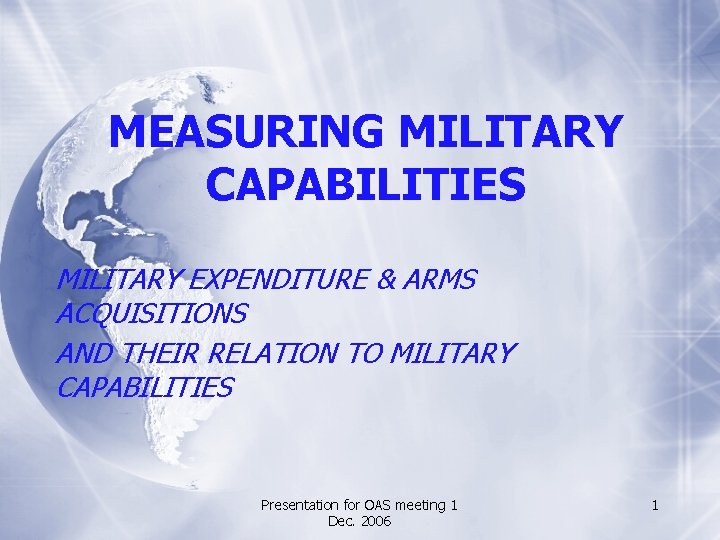 MEASURING MILITARY CAPABILITIES

MILITARY EXPENDITURE & ARMS ACQUISITIONS

AND THEIR RELATION TO MILITARY CAPABILITIES

Presentation for OAS meeting 1 Dec. 2006

1